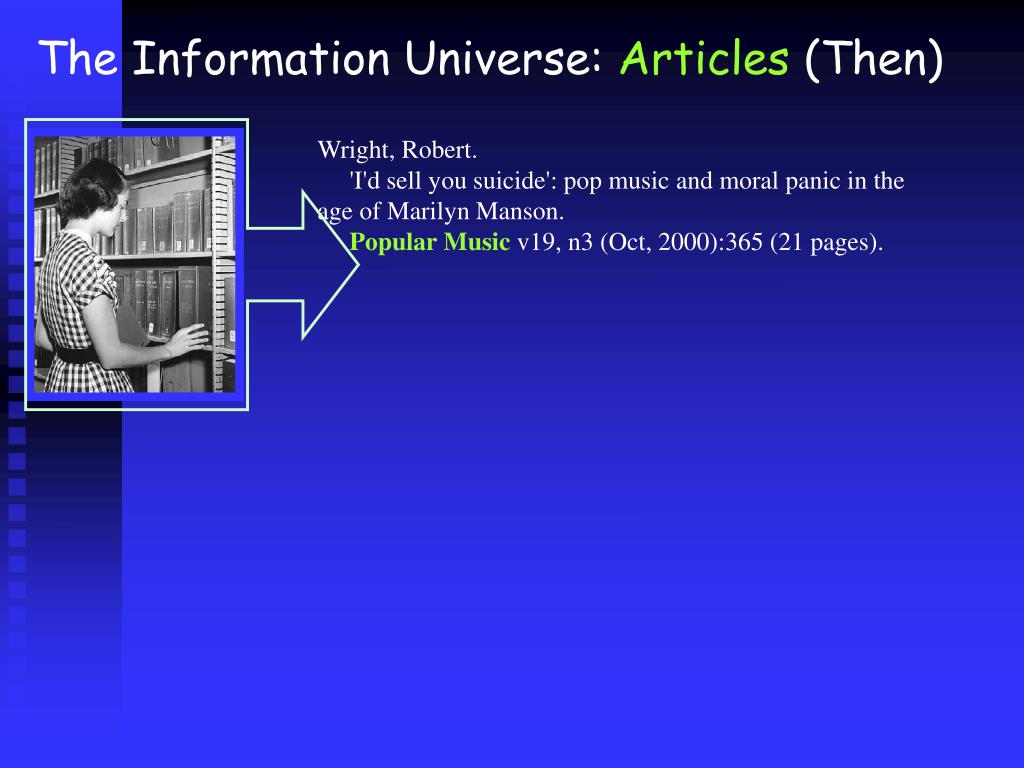 The Information Universe: Articles (Then)

Wright, Robert.
'I'd sell you suicide': pop music and moral panic in the age of Marilyn Manson.
Popular Music v19, n3 (Oct, 2000):365 (21 pages).